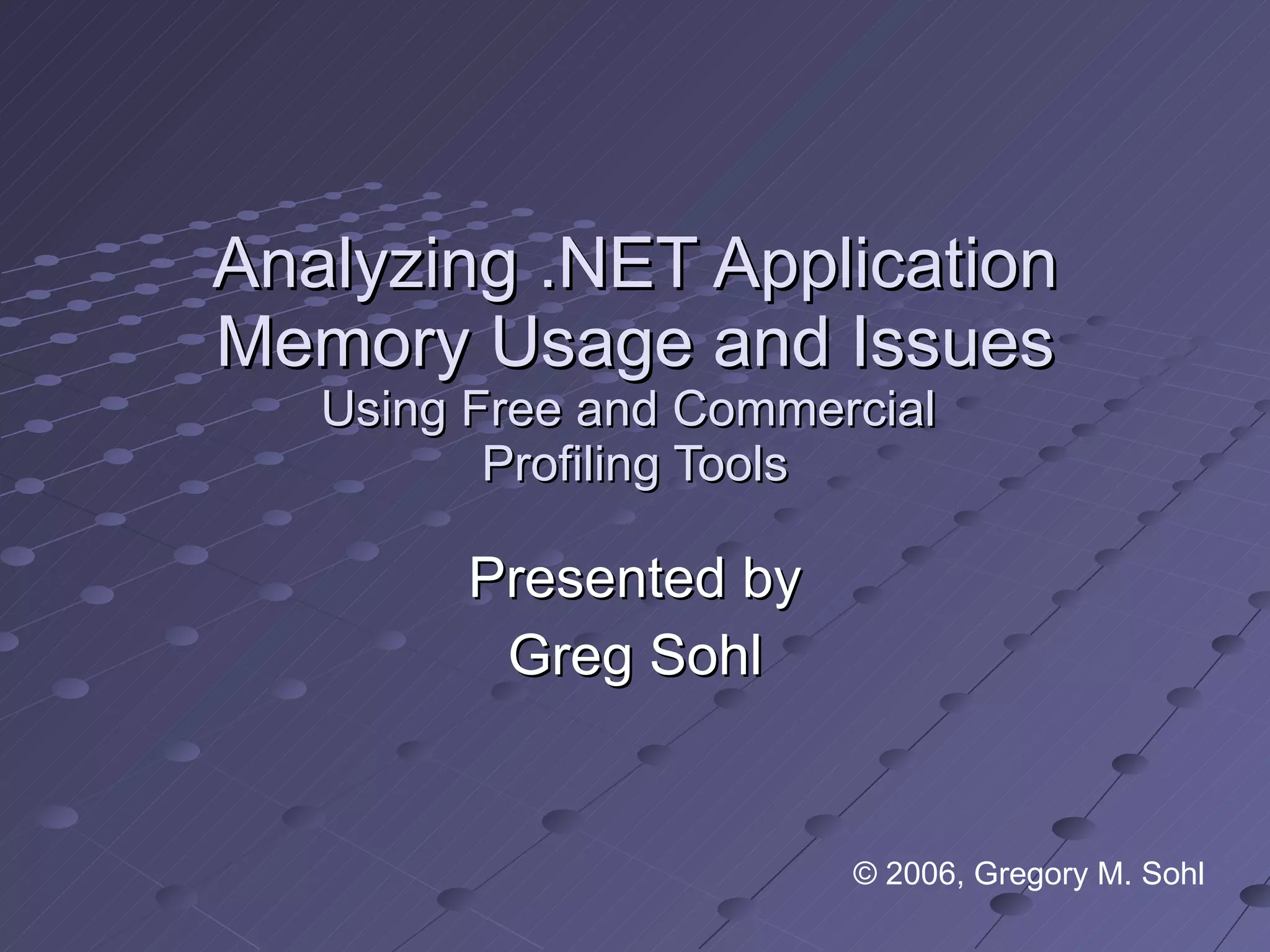 Analyzing .NET Application Memory Usage and Issues
Using Free and Commercial Profiling Tools

Presented by
Greg Sohl

© 2006, Gregory M. Sohl